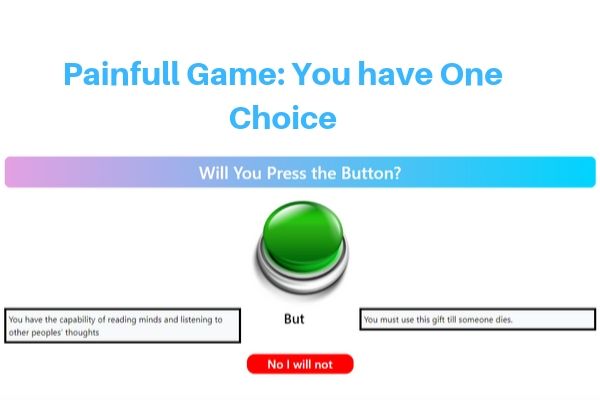 Painfull Game: You have One Choice

Will You Press the Button?

You have the capability of reading minds and listening to other peoples' thoughts

But

You must use this gift till someone dies.

No I will not